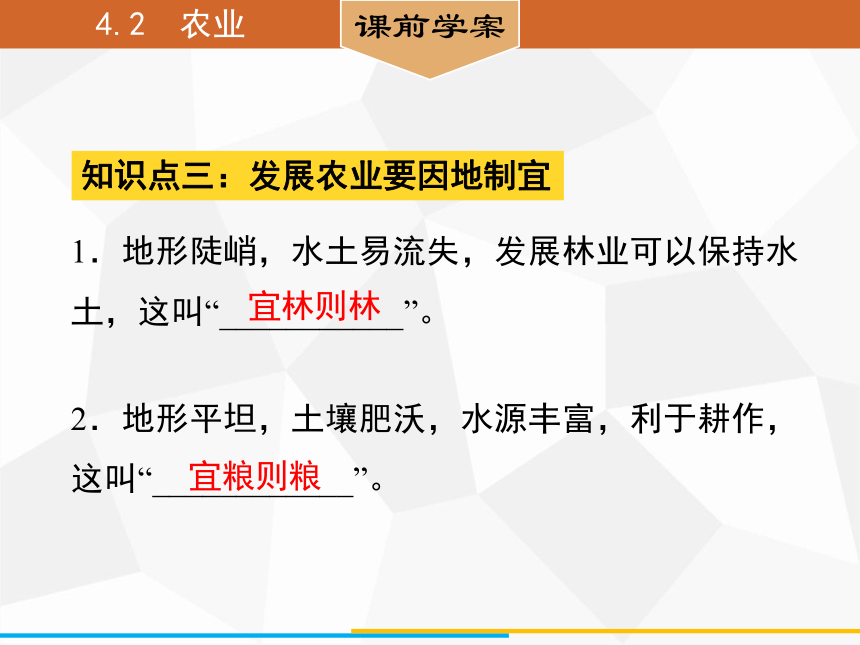 4.2 农业

课前学案

知识点三：发展农业要因地制宜

1．地形陡峭，水土易流失，发展林业可以保持水土，这叫“宜林则林”。

2．地形平坦，土壤肥沃，水源丰富，利于耕作，这叫“宜粮则粮”。